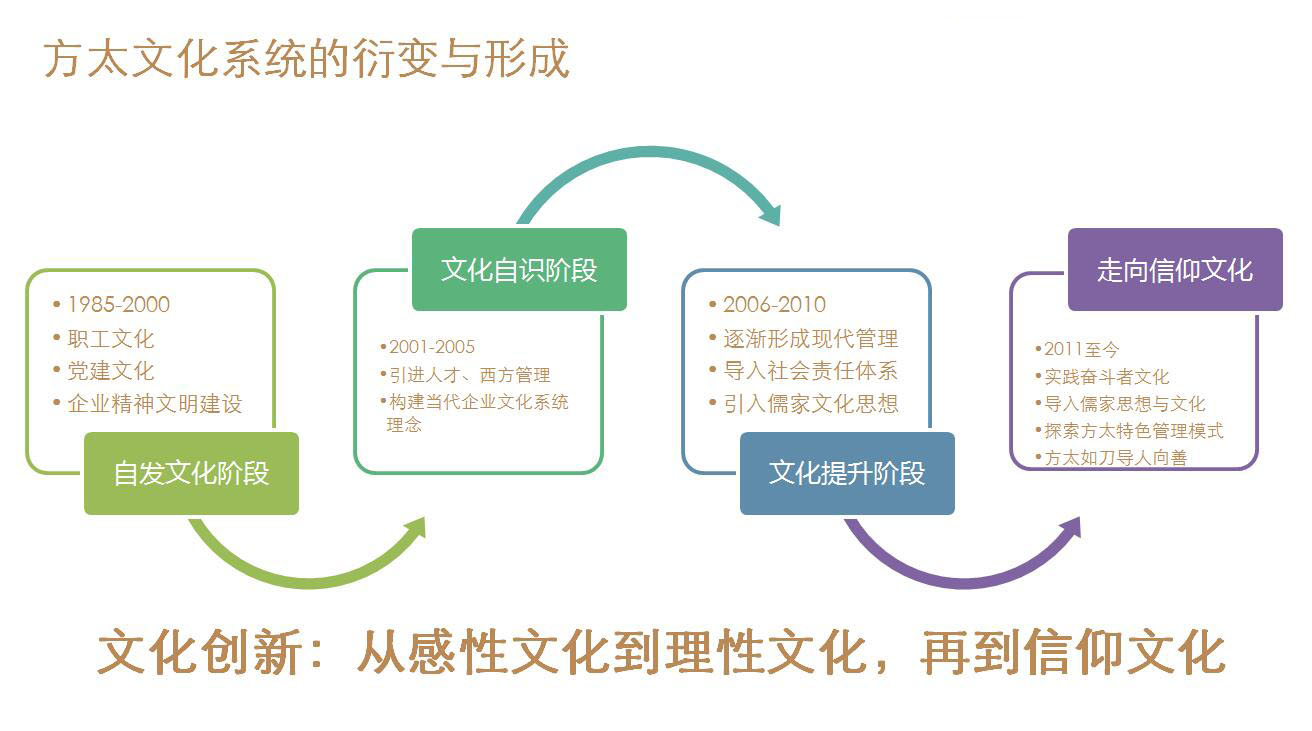 方太文化系统的衍变与形成

• 1985-2000
• 职工文化
• 党建文化
• 企业精神文明建设

自发文化阶段

文化自识阶段

• 2001-2005
• 引进人才、西方管理
• 构建当代企业文化系统理念

• 2006-2010
• 逐渐形成现代管理
• 导入社会责任体系
• 引入儒家文化思想

文化提升阶段

走向信仰文化

• 2011至今
• 实践奋斗者文化
• 导入儒家思想与文化
• 探索方太特色管理模式
• 方太如刀导人向善

文化创新：从感性文化到理性文化，再到信仰文化